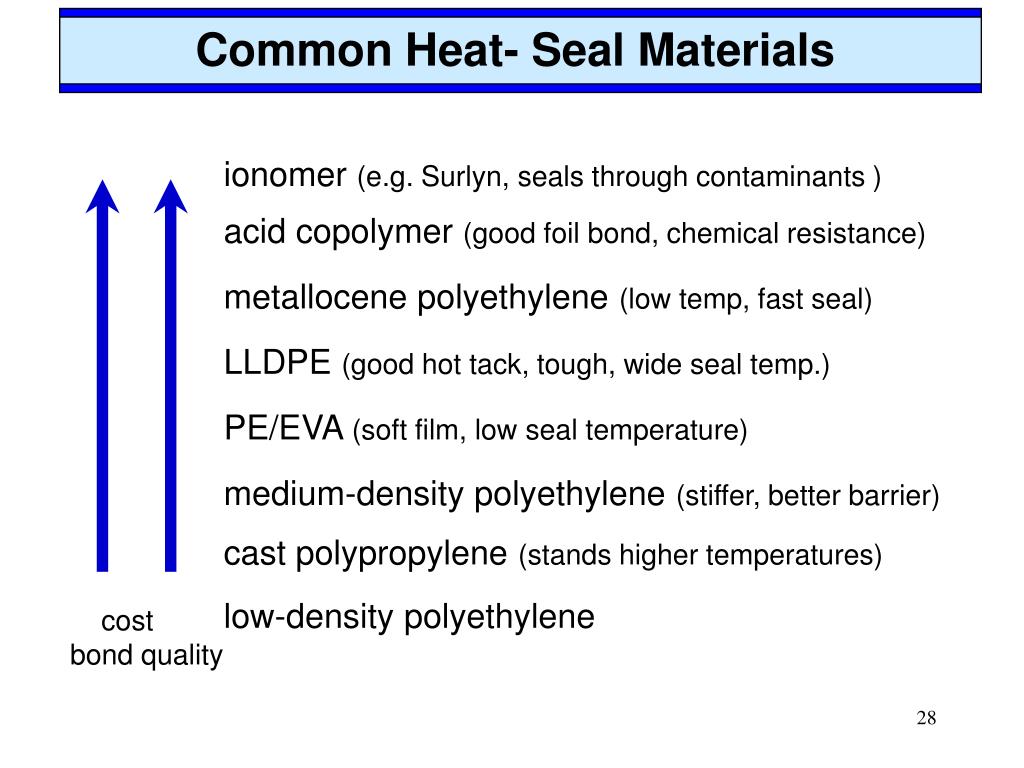 Common Heat- Seal Materials

ionomer (e.g. Surlyn, seals through contaminants )

acid copolymer (good foil bond, chemical resistance)

metallocene polyethylene (low temp, fast seal)

LLDPE (good hot tack, tough, wide seal temp.)

PE/EVA (soft film, low seal temperature)

medium-density polyethylene (stiffer, better barrier)

cast polypropylene (stands higher temperatures)

low-density polyethylene

cost
bond quality

28